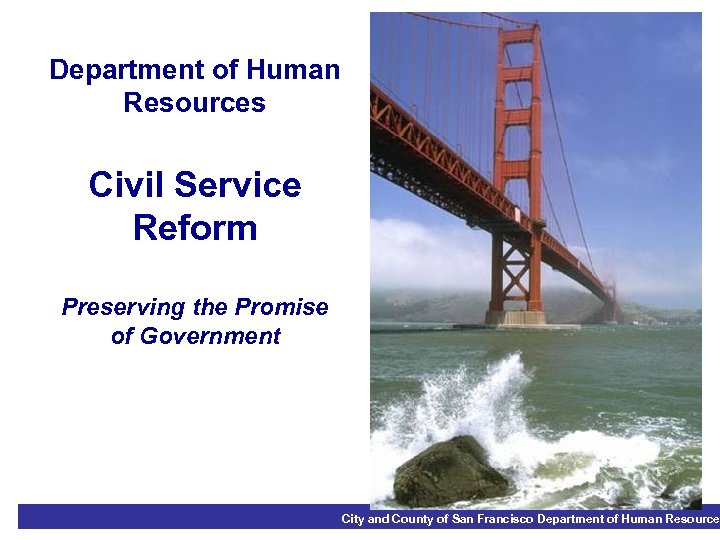 Department of Human Resources

Civil Service Reform

Preserving the Promise of Government

City and County of San Francisco Department of Human Resource